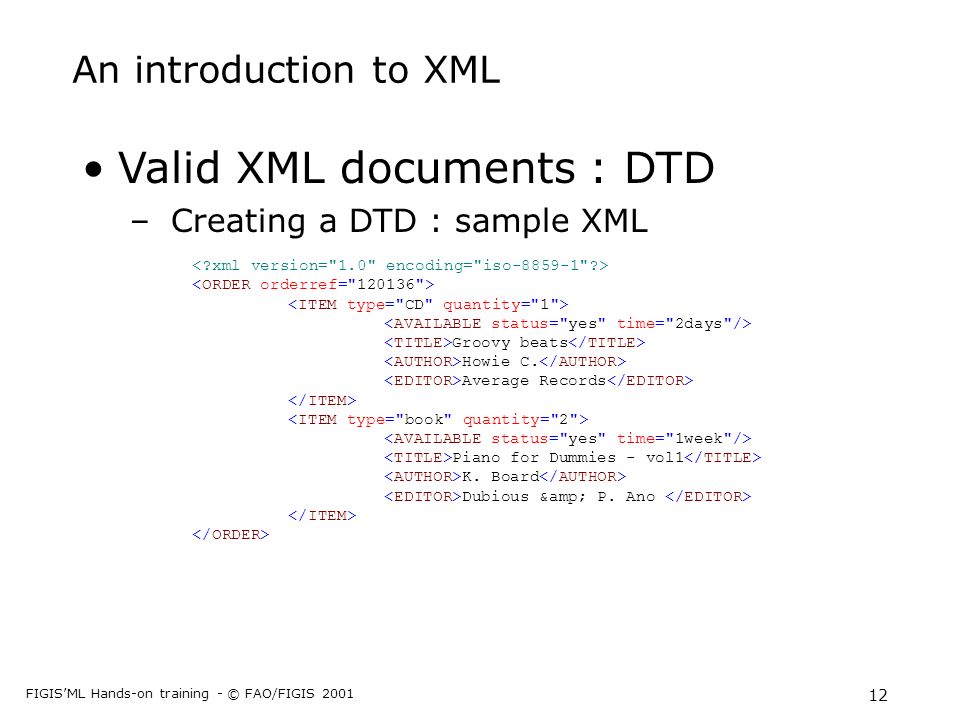 An introduction to XML

• Valid XML documents : DTD

– Creating a DTD : sample XML

<?xml version="1.0" encoding="iso-8859-1"?>
<ORDER orderref="120136">
<ITEM type="CD" quantity="1">
<AVAILABLE status="yes" time="2days"/>
<TITLE>Groovy beats</TITLE>
<AUTHOR>Howie C.</AUTHOR>
<EDITOR>Average Records</EDITOR>
</ITEM>
<ITEM type="book" quantity="2">
<AVAILABLE status="yes" time="1week"/>
<TITLE>Piano for Dummies - vol1</TITLE>
<AUTHOR>K. Board</AUTHOR>
<EDITOR>Dubious &amp; P. Ano </EDITOR>
</ITEM>
</ORDER>

FIGIS'ML Hands-on training - © FAO/FIGIS 2001

12